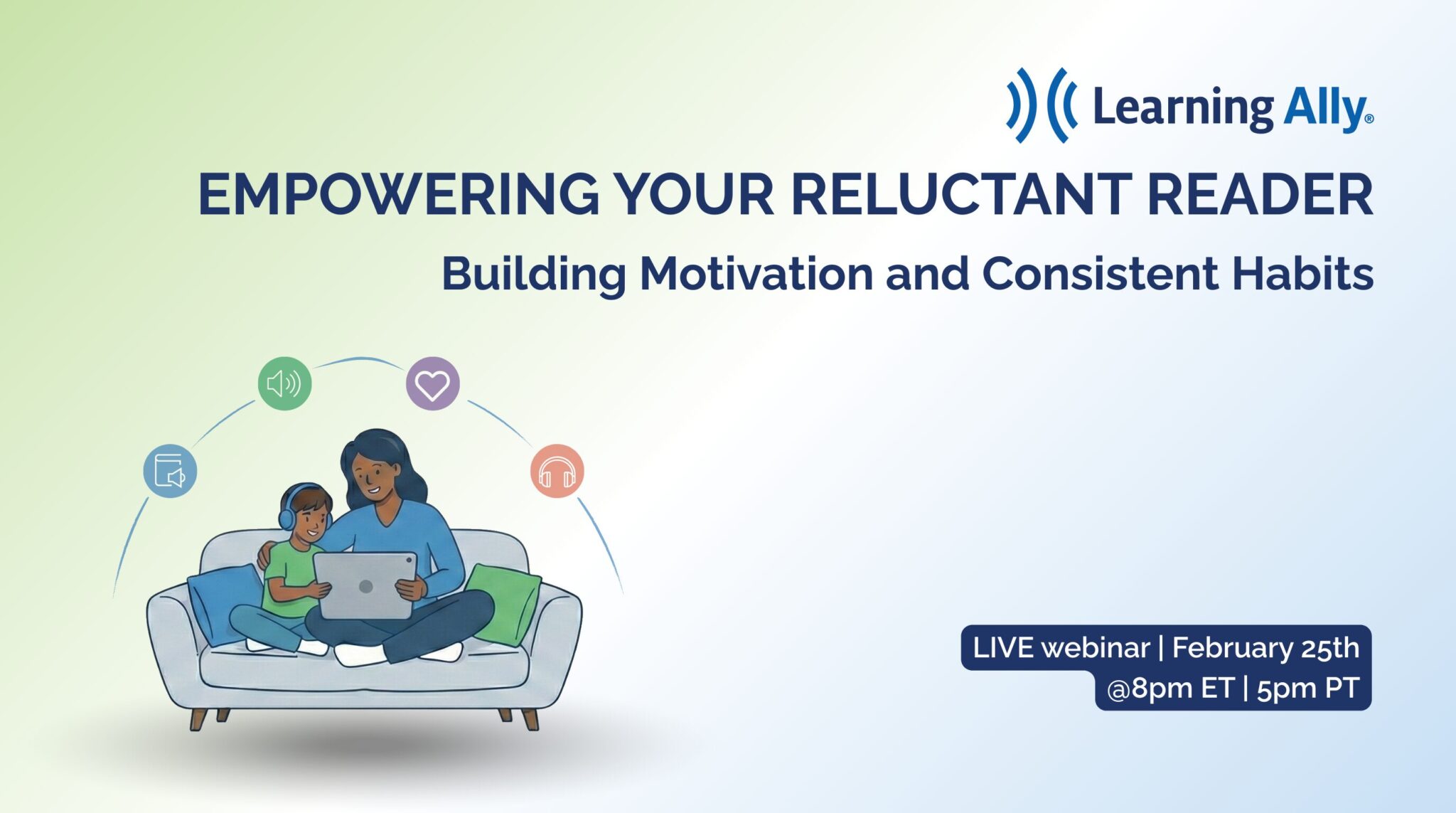 Learning Ally®

EMPOWERING YOUR RELUCTANT READER

Building Motivation and Consistent Habits

LIVE webinar | February 25th
@8pm ET | 5pm PT